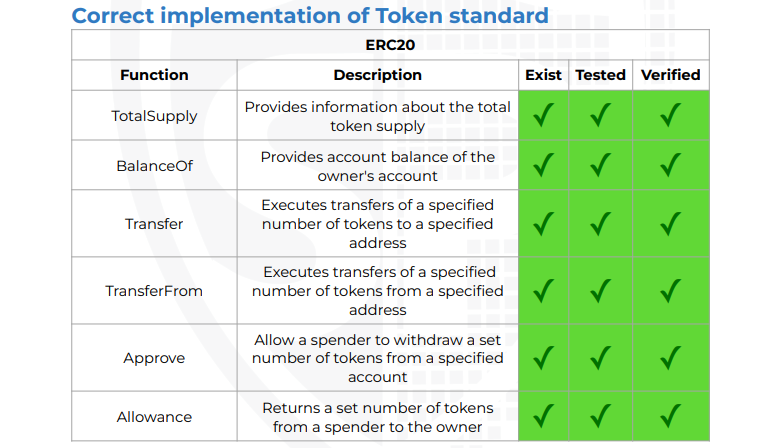 Correct implementation of Token standard

| ERC20 | | | | |
|---|---|---|---|---|
| Function | Description | Exist | Tested | Verified |
| TotalSupply | Provides information about the total token supply | ✓ | ✓ | ✓ |
| BalanceOf | Provides account balance of the owner's account | ✓ | ✓ | ✓ |
| Transfer | Executes transfers of a specified number of tokens to a specified address | ✓ | ✓ | ✓ |
| TransferFrom | Executes transfers of a specified number of tokens from a specified address | ✓ | ✓ | ✓ |
| Approve | Allow a spender to withdraw a set number of tokens from a specified account | ✓ | ✓ | ✓ |
| Allowance | Returns a set number of tokens from a spender to the owner | ✓ | ✓ | ✓ |